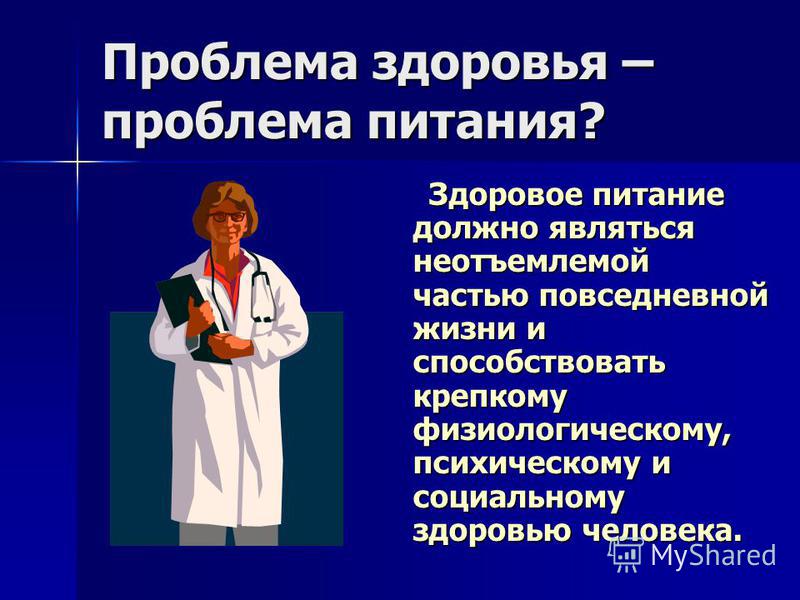 Проблема здоровья – проблема питания?

Здоровое питание должно являться неотъемлемой частью повседневной жизни и способствовать крепкому физиологическому, психическому и социальному здоровью человека.

MyShared